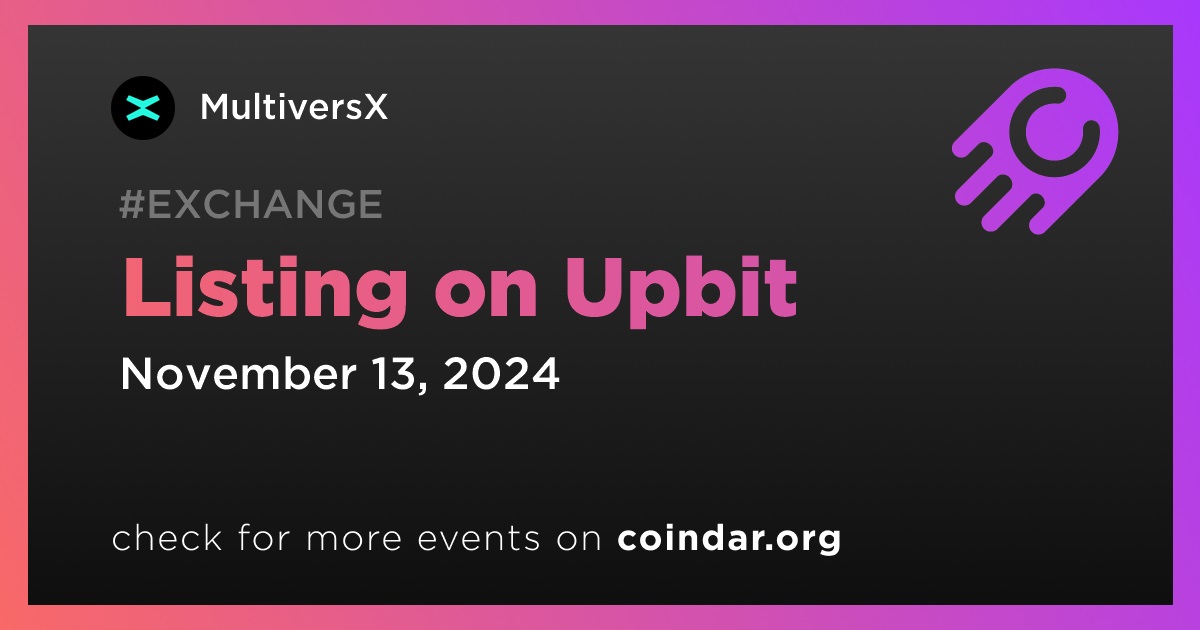 MultiversX

#EXCHANGE

Listing on Upbit

November 13, 2024

check for more events on coindar.org